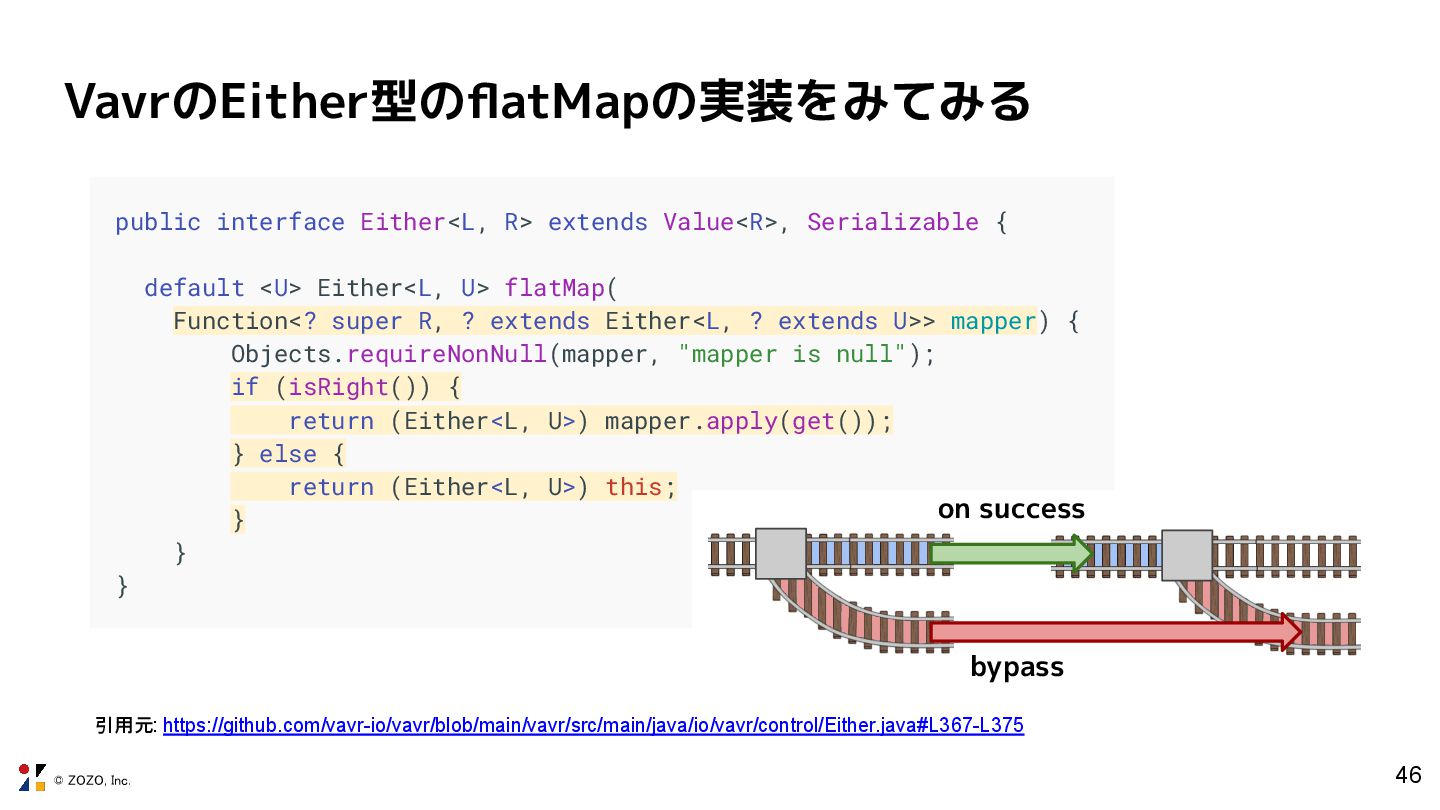 VavrのEither型のflatMapの実装をみてみる

public interface Either<L, R> extends Value<R>, Serializable {

  default <U> Either<L, U> flatMap(
    Function<? super R, ? extends Either<L, ? extends U>> mapper) {
        Objects.requireNonNull(mapper, "mapper is null");
        if (isRight()) {
            return (Either<L, U>) mapper.apply(get());
        } else {
            return (Either<L, U>) this;
        }
    }
}

on success

bypass

引用元: https://github.com/vavr-io/vavr/blob/main/vavr/src/main/java/io/vavr/control/Either.java#L367-L375

© ZOZO, Inc.

46